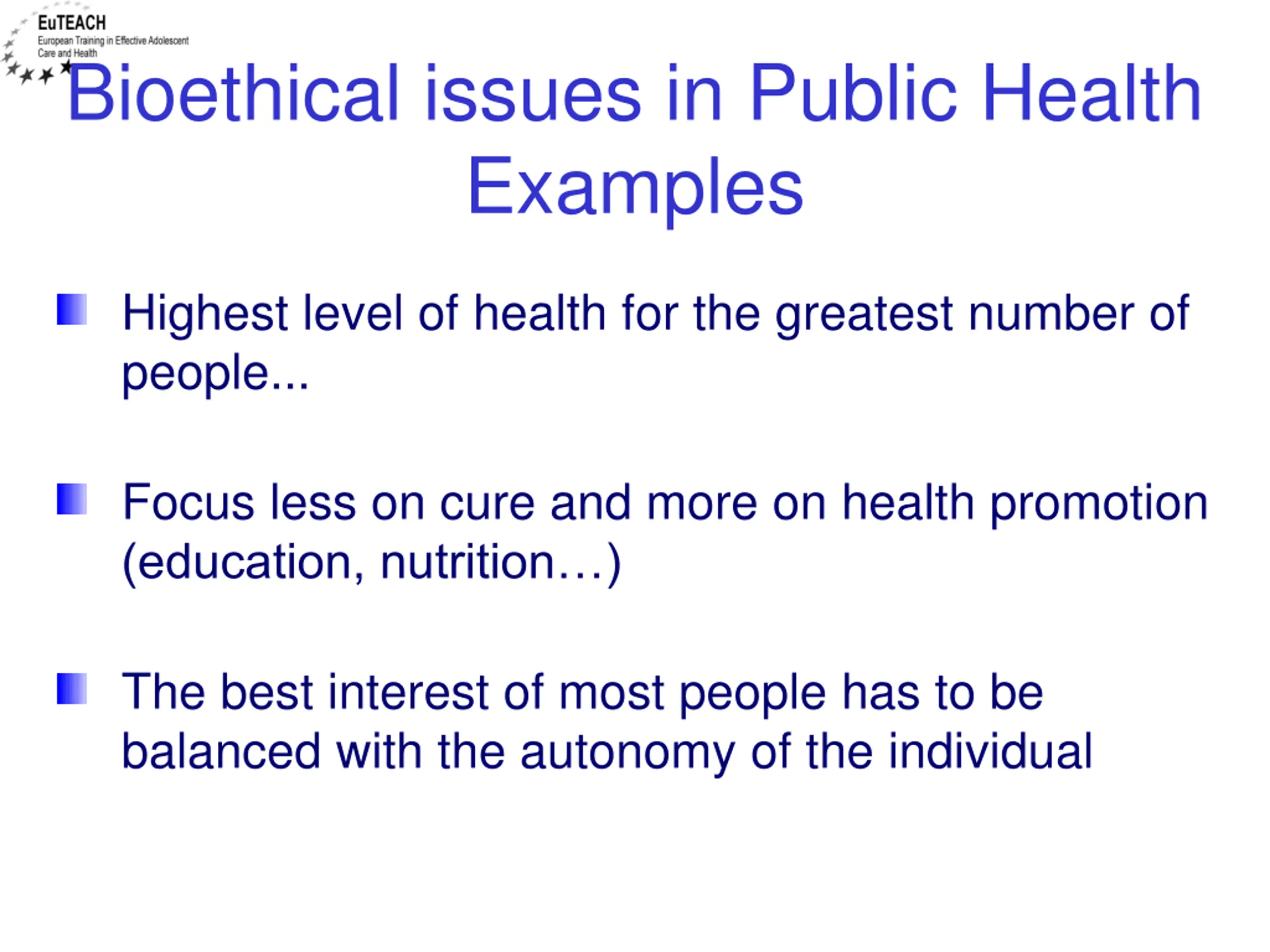 EuTEACH
European Training in Effective Adolescent Care and Health

Bioethical issues in Public Health
Examples

Highest level of health for the greatest number of people...

Focus less on cure and more on health promotion (education, nutrition…)

The best interest of most people has to be balanced with the autonomy of the individual